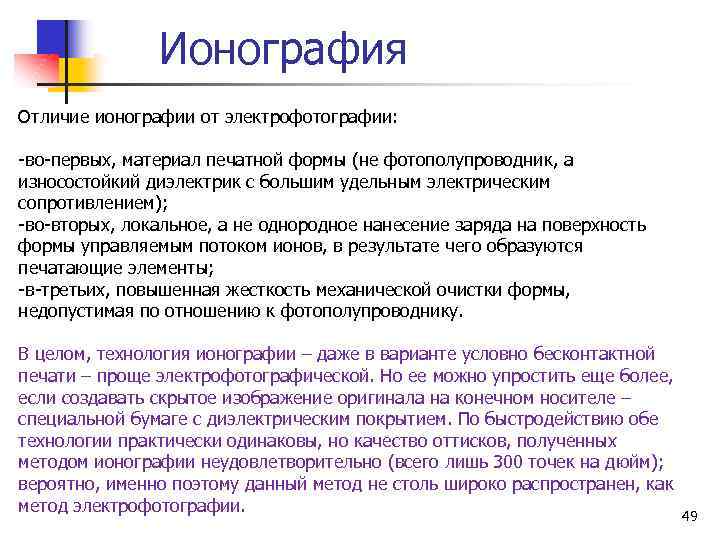 Ионография

Отличие ионографии от электрофотографии:

-во-первых, материал печатной формы (не фотополупроводник, а износостойкий диэлектрик с большим удельным электрическим сопротивлением);
-во-вторых, локальное, а не однородное нанесение заряда на поверхность формы управляемым потоком ионов, в результате чего образуются печатающие элементы;
-в-третьих, повышенная жесткость механической очистки формы, недопустимая по отношению к фотополупроводнику.

В целом, технология ионографии – даже в варианте условно бесконтактной печати – проще электрофотографической. Но ее можно упростить еще более, если создавать скрытое изображение оригинала на конечном носителе – специальной бумаге с диэлектрическим покрытием. По быстродействию обе технологии практически одинаковы, но качество оттисков, полученных методом ионографии неудовлетворительно (всего лишь 300 точек на дюйм); вероятно, именно поэтому данный метод не столь широко распространен, как метод электрофотографии.

49